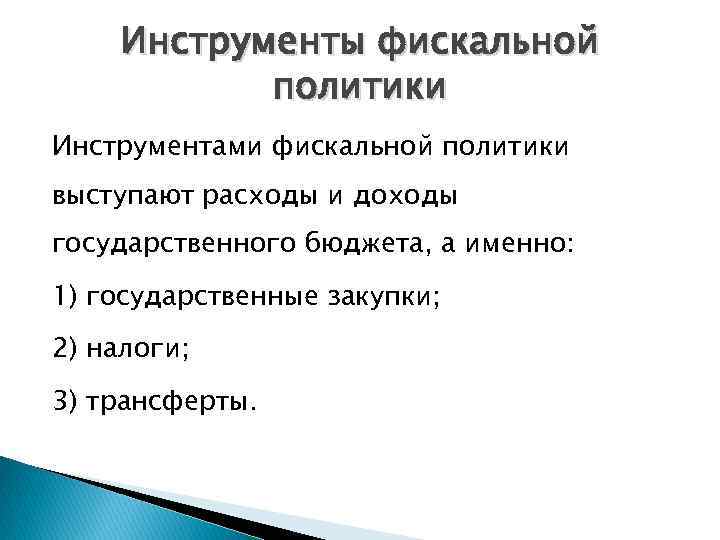 Инструменты фискальной политики

Инструментами фискальной политики выступают расходы и доходы государственного бюджета, а именно:

1) государственные закупки;

2) налоги;

3) трансферты.